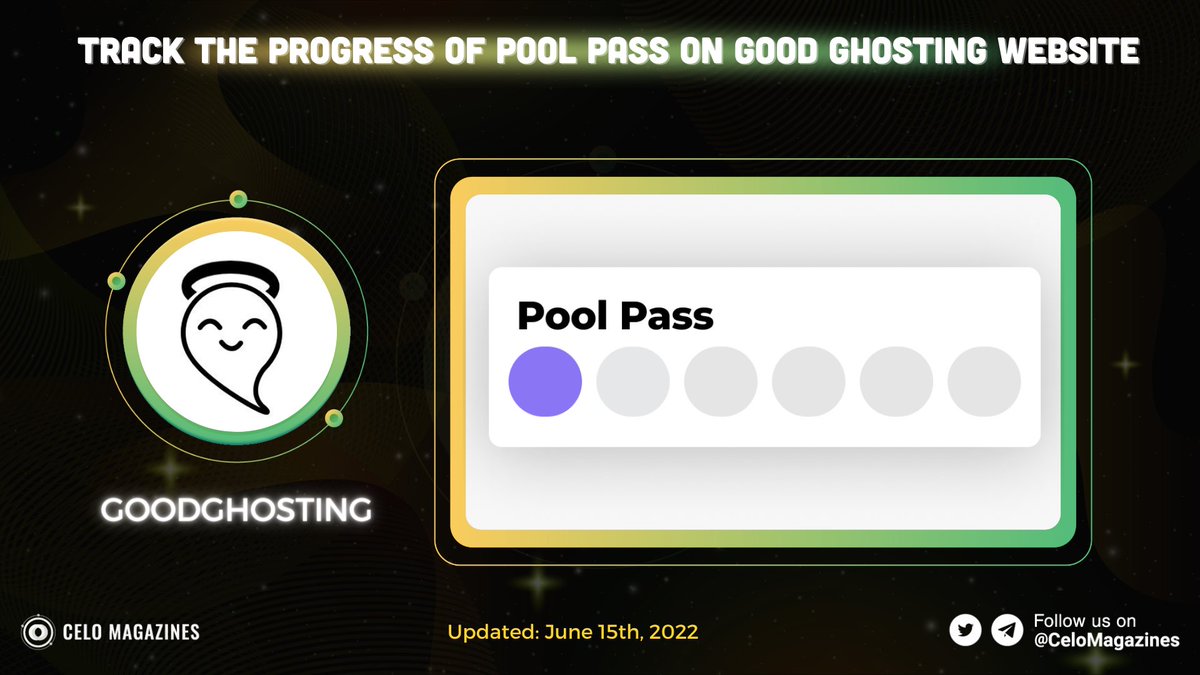 TRACK THE PROGRESS OF POOL PASS ON GOOD GHOSTING WEBSITE

GOODGHOSTING

Pool Pass

CELO MAGAZINES

Updated: June 15th, 2022

Follow us on
@CeloMagazines